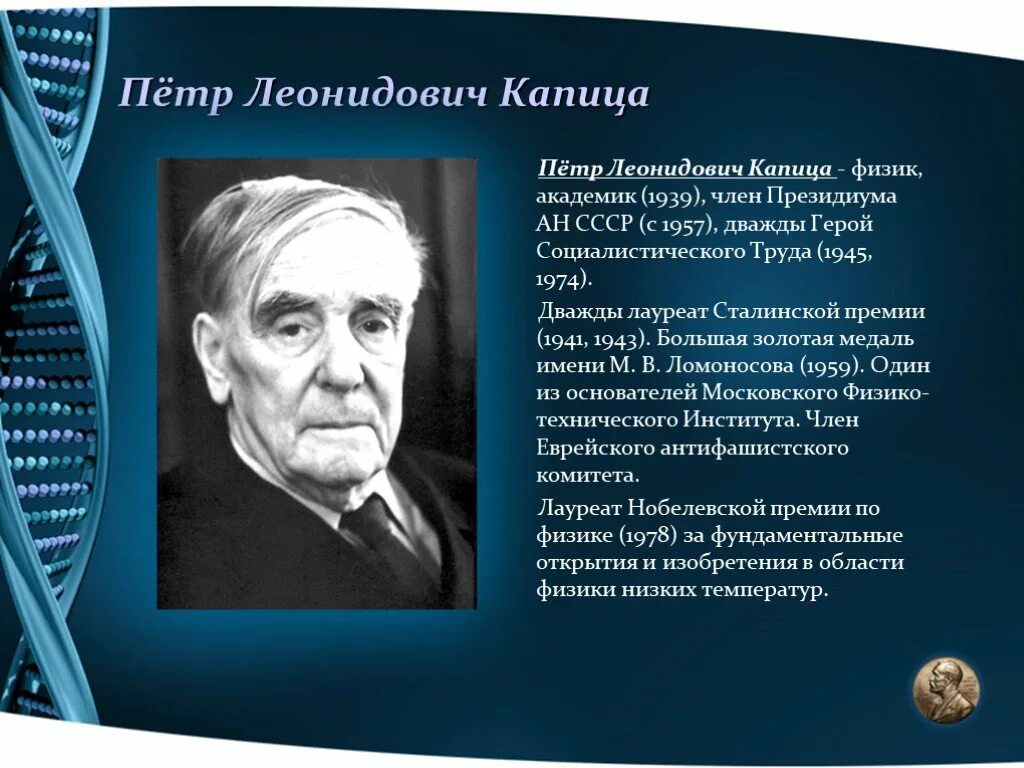 Пётр Леонидович Капица

Пётр Леонидович Капица - физик, академик (1939), член Президиума АН СССР (с 1957), дважды Герой Социалистического Труда (1945, 1974).

Дважды лауреат Сталинской премии (1941, 1943). Большая золотая медаль имени М. В. Ломоносова (1959). Один из основателей Московского Физико-технического Института. Член Еврейского антифашистского комитета.

Лауреат Нобелевской премии по физике (1978) за фундаментальные открытия и изобретения в области физики низких температур.